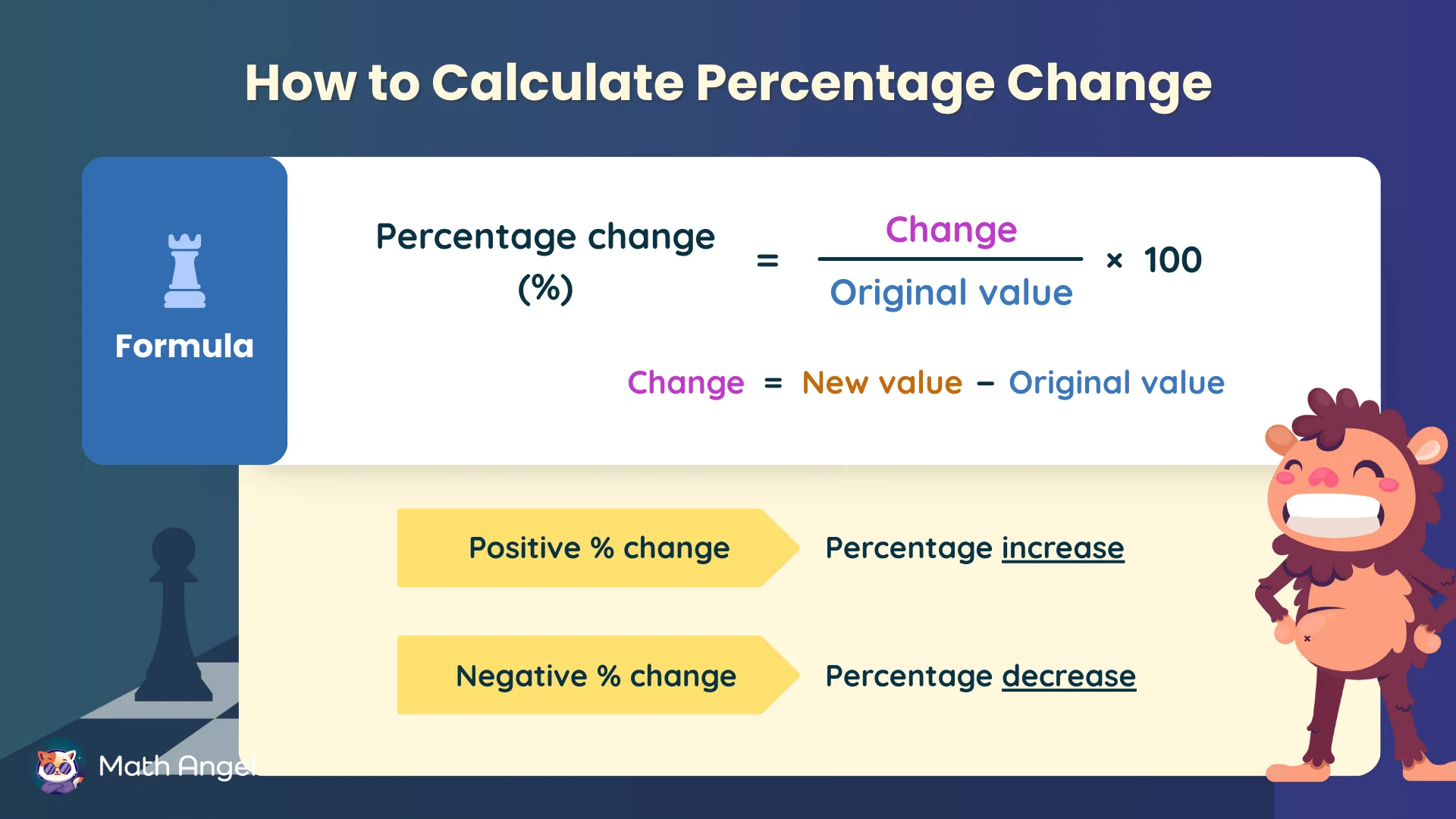 How to Calculate Percentage Change

Formula

Percentage change (%) $= \frac{\text{Change}}{\text{Original value}} \times 100$

Change = New value − Original value

Positive % change
Percentage increase

Negative % change
Percentage decrease

Math Angel